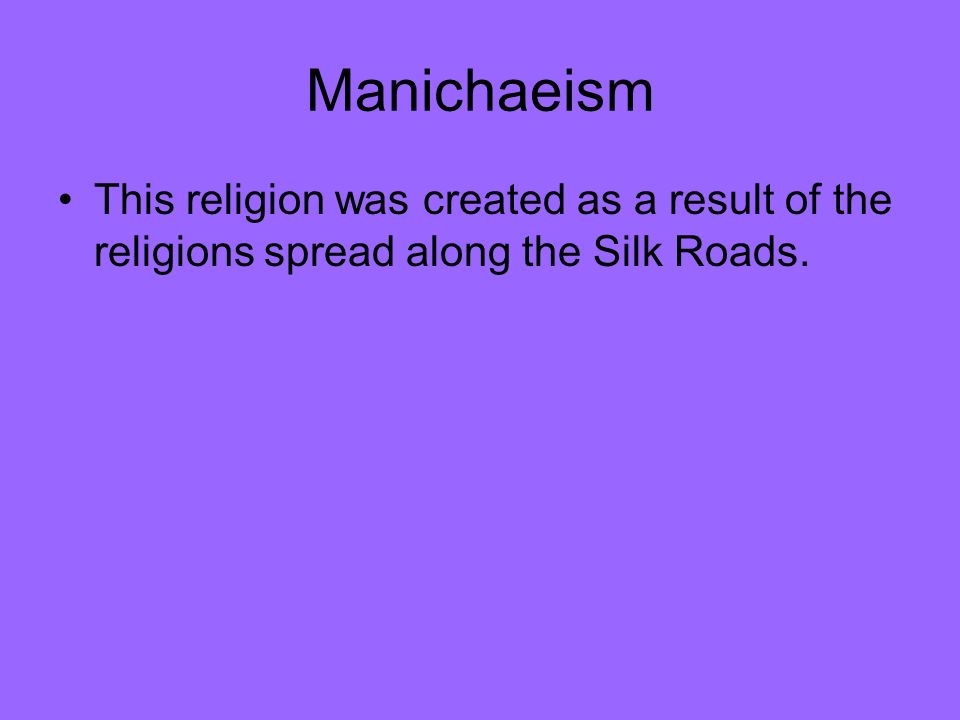 Manichaeism

• This religion was created as a result of the religions spread along the Silk Roads.